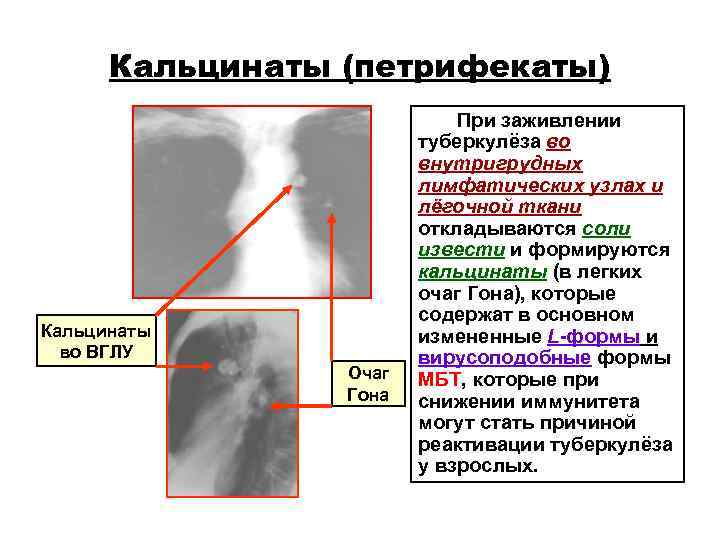 Кальцинаты (петрифекаты)

Кальцинаты во ВГЛУ

Очаг Гона

При заживлении туберкулёза во внутригрудных лимфатических узлах и лёгочной ткани откладываются соли извести и формируются кальцинаты (в легких очаг Гона), которые содержат в основном измененные L-формы и вирусоподобные формы МБТ, которые при снижении иммунитета могут стать причиной реактивации туберкулёза у взрослых.